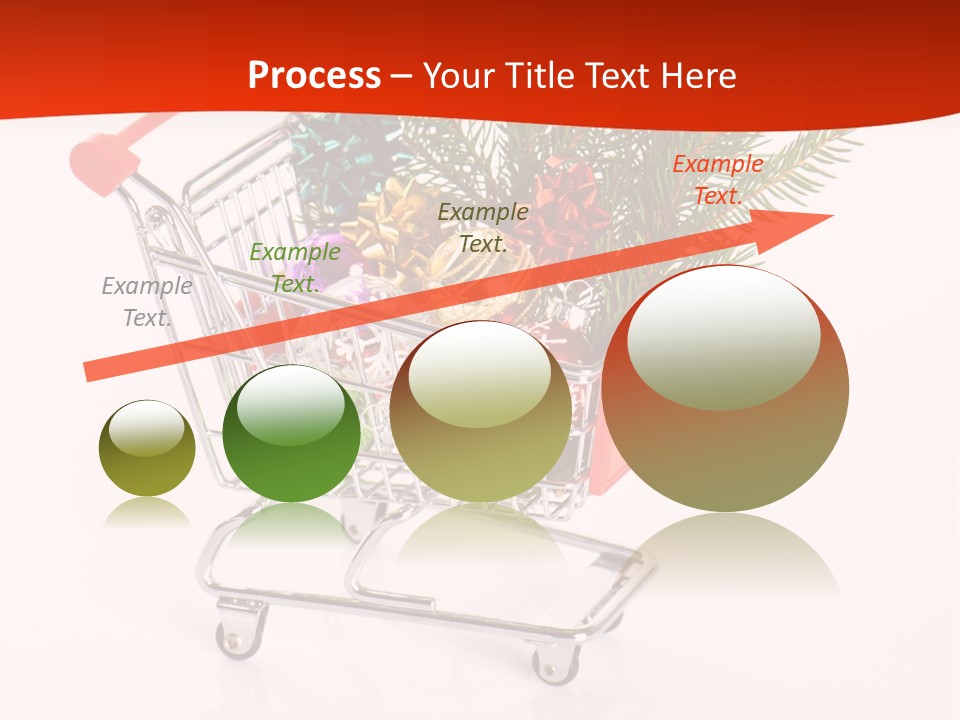 Process – Your Title Text Here

Example Text.

Example Text.

Example Text.

Example Text.